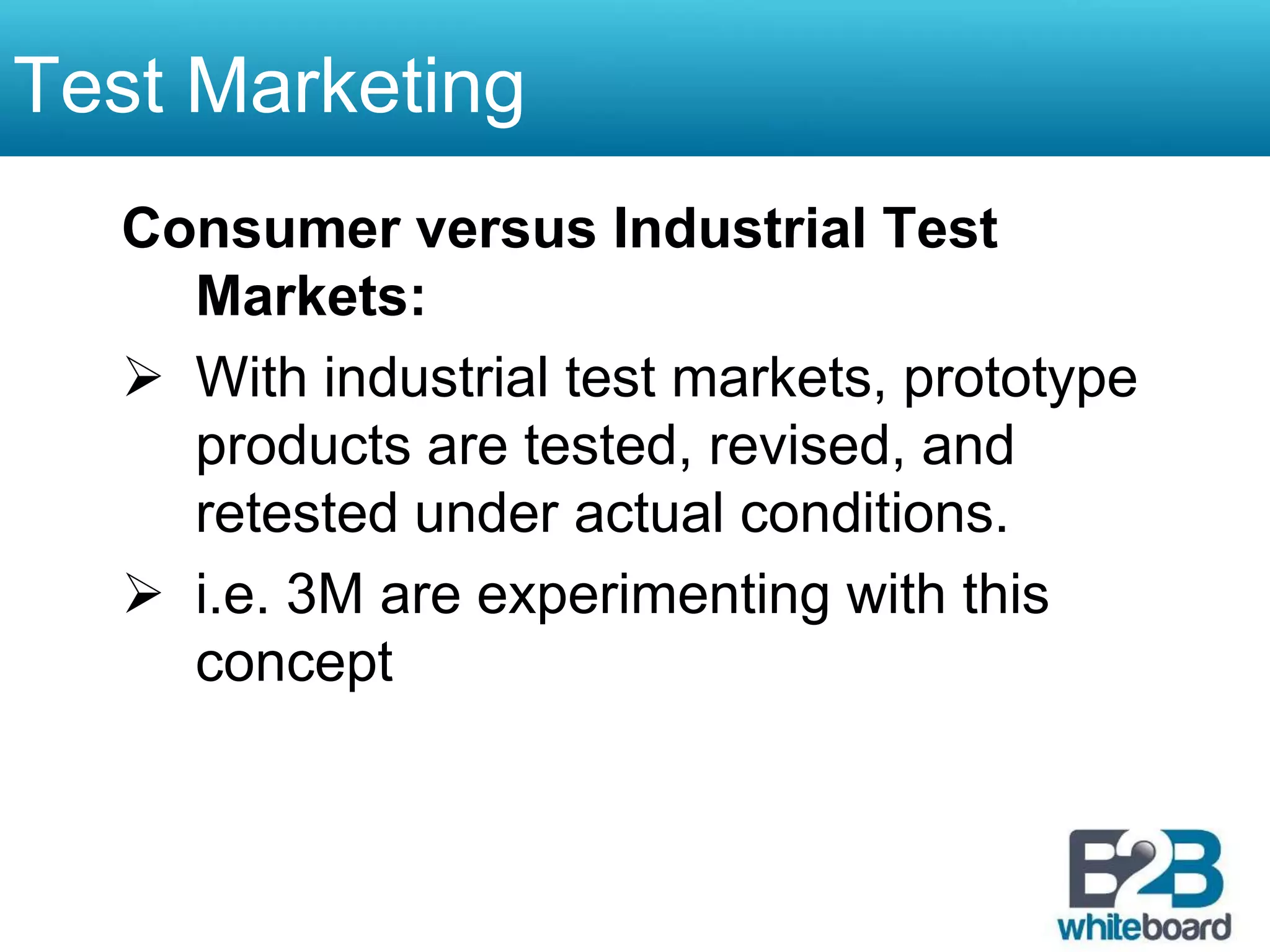 Test Marketing

Consumer versus Industrial Test Markets:

➢ With industrial test markets, prototype products are tested, revised, and retested under actual conditions.

➢ i.e. 3M are experimenting with this concept

B2B whiteboard